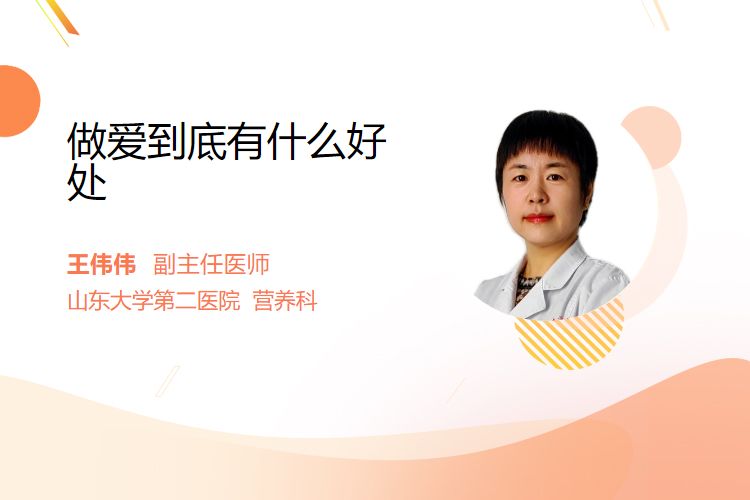 做爱到底有什么好处

王伟伟 副主任医师
山东大学第二医院 营养科